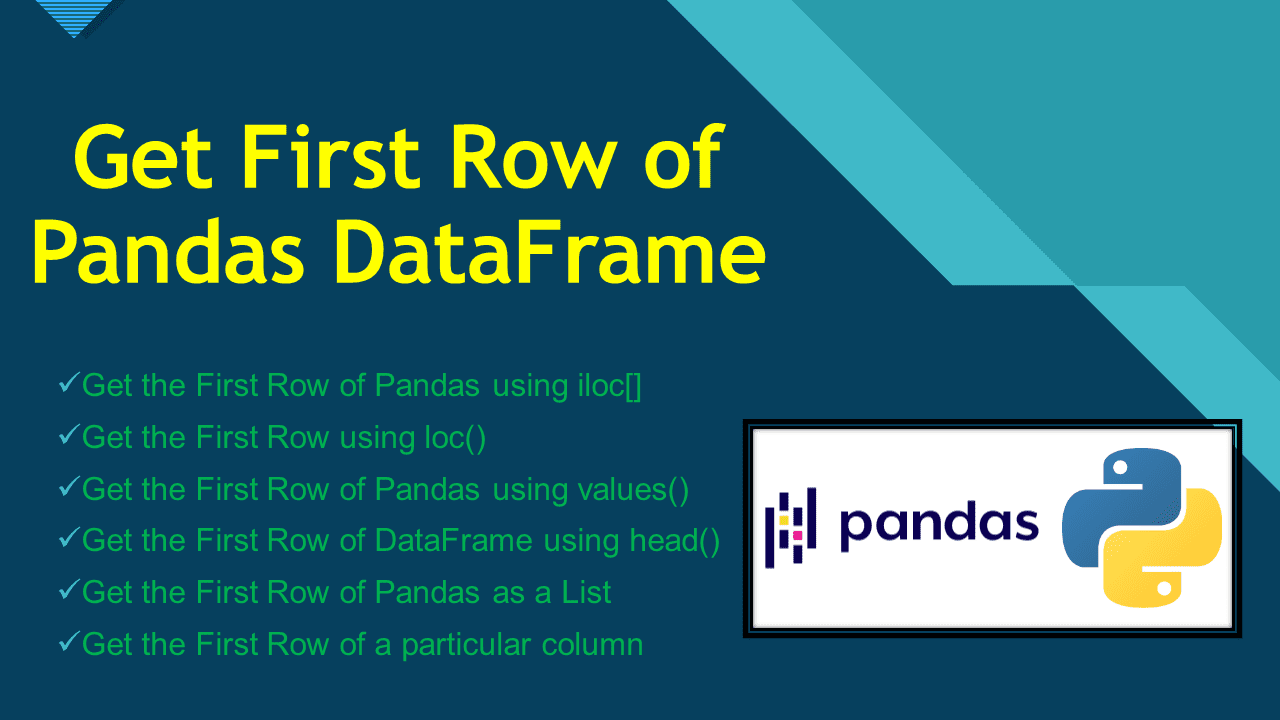 Get First Row of Pandas DataFrame

✓Get the First Row of Pandas using iloc[]
✓Get the First Row using loc()
✓Get the First Row of Pandas using values()
✓Get the First Row of DataFrame using head()
✓Get the First Row of Pandas as a List
✓Get the First Row of a particular column

pandas